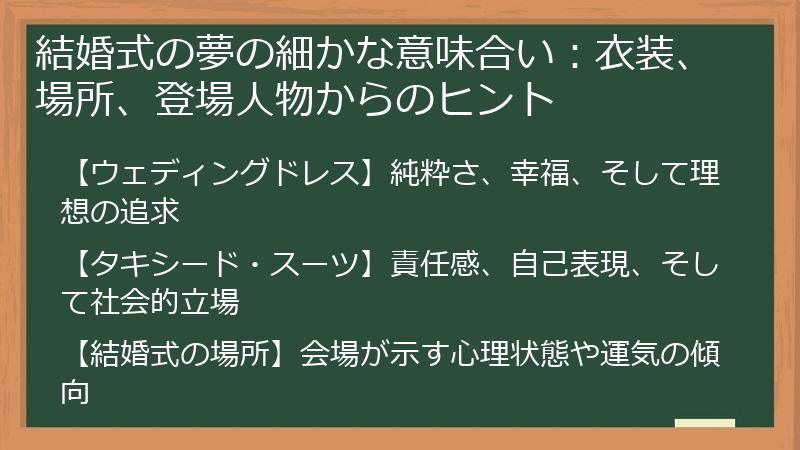 結婚式の夢の細かな意味合い：衣装、場所、登場人物からのヒント

【ウェディングドレス】純粋さ、幸福、そして理想の追求

【タキシード・スーツ】責任感、自己表現、そして社会的立場

【結婚式の場所】会場が示す心理状態や運気の傾向